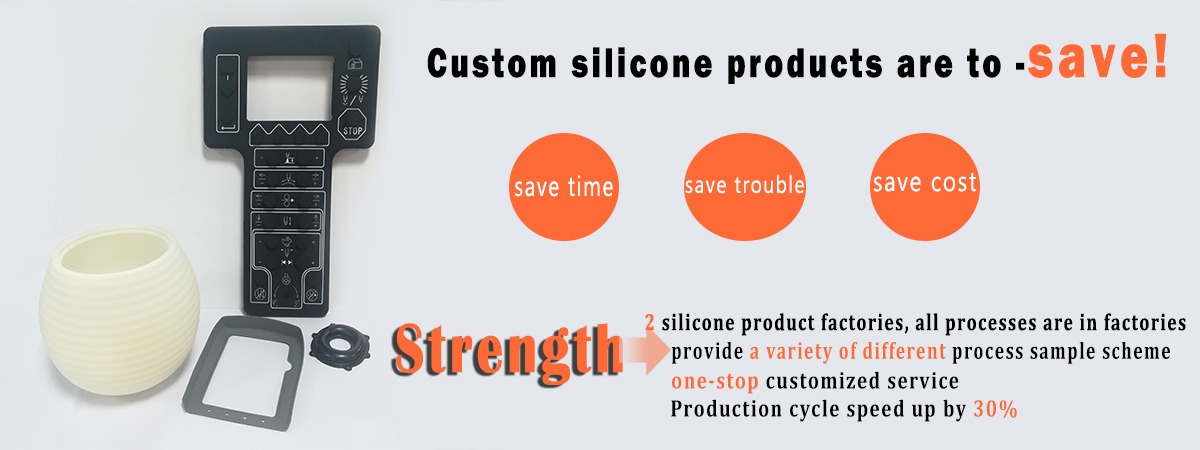 STOP

Custom silicone products are to -save!

save time

save trouble

save cost

Strength

2 silicone product factories, all processes are in factories
provide a variety of different process sample scheme
one-stop customized service
Production cycle speed up by 30%